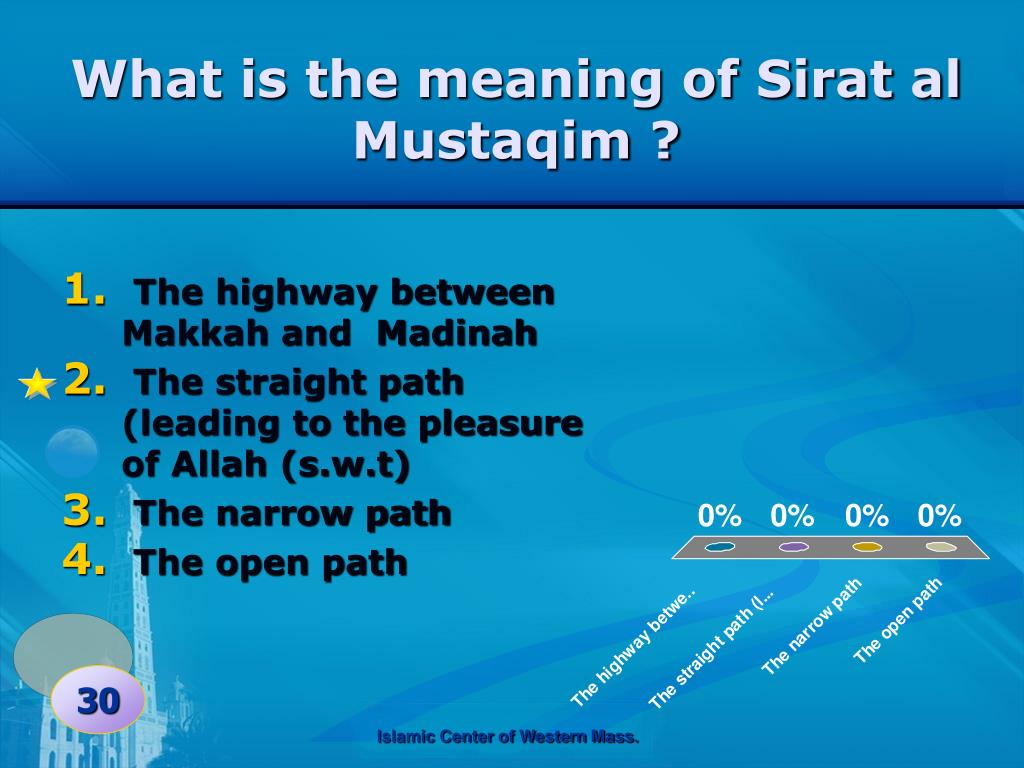 What is the meaning of Sirat al Mustaqim ?

1. The highway between Makkah and Madinah
2. The straight path (leading to the pleasure of Allah (s.w.t)
3. The narrow path
4. The open path

0% 0% 0% 0%

The highway betwe...
The straight path (l...
The narrow path
The open path

30

Islamic Center of Western Mass.